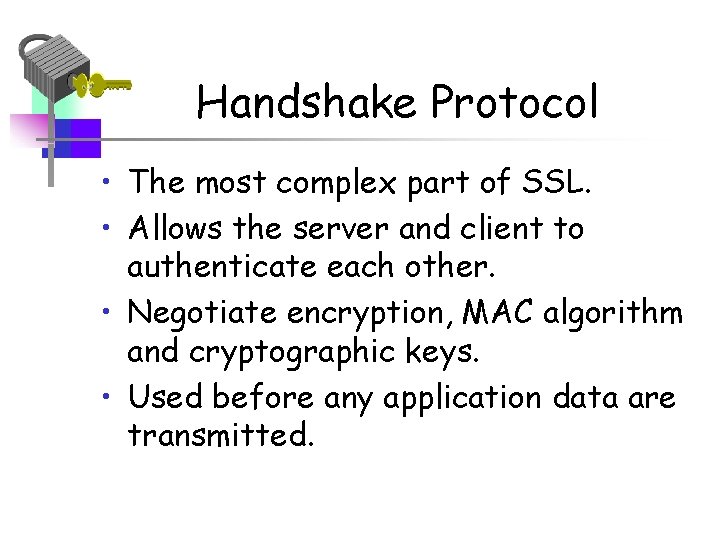 Handshake Protocol

• The most complex part of SSL.
• Allows the server and client to authenticate each other.
• Negotiate encryption, MAC algorithm and cryptographic keys.
• Used before any application data are transmitted.